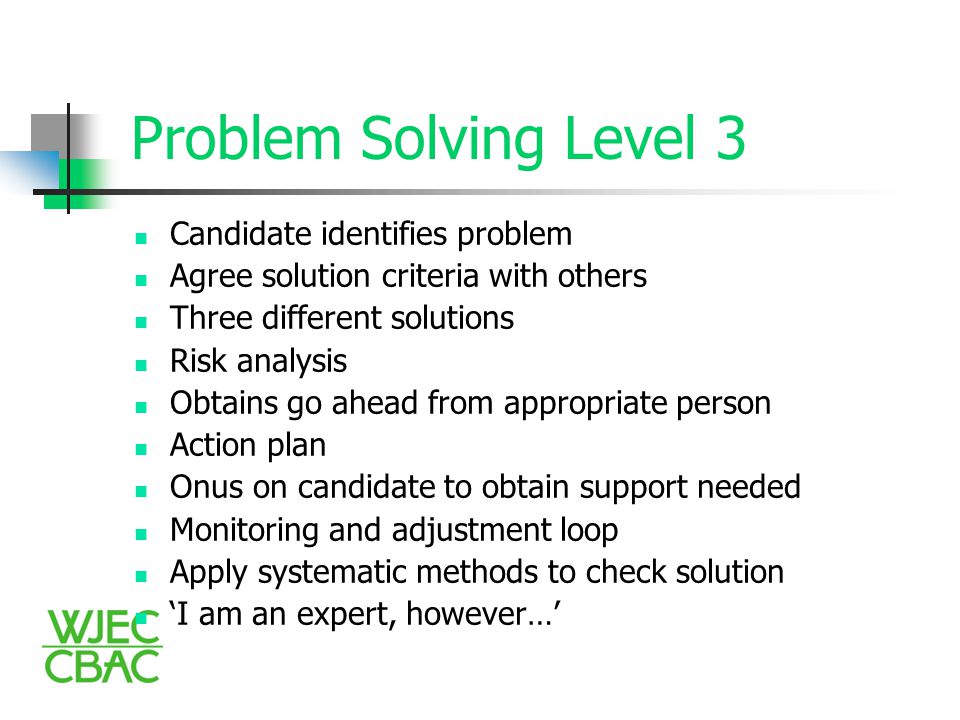 Problem Solving Level 3

- Candidate identifies problem
- Agree solution criteria with others
- Three different solutions
- Risk analysis
- Obtains go ahead from appropriate person
- Action plan
- Onus on candidate to obtain support needed
- Monitoring and adjustment loop
- Apply systematic methods to check solution
- ‘I am an expert, however…’

WJEC
CBAC